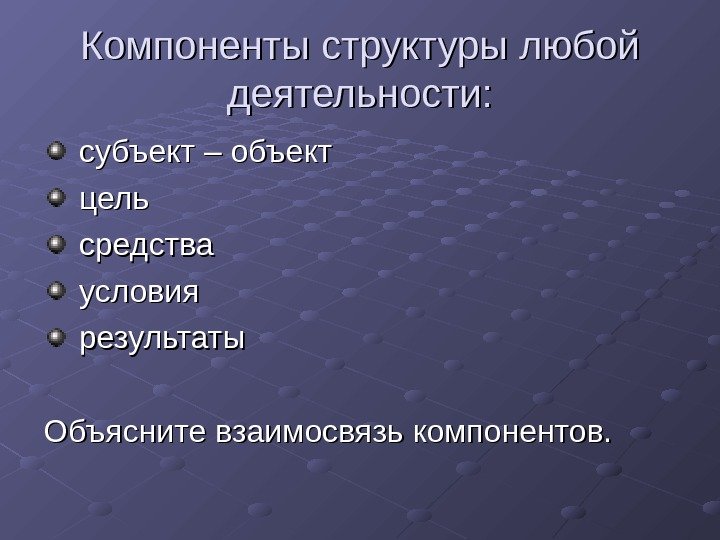 Компоненты структуры любой деятельности:

- субъект – объект
- цель
- средства
- условия
- результаты

Объясните взаимосвязь компонентов.